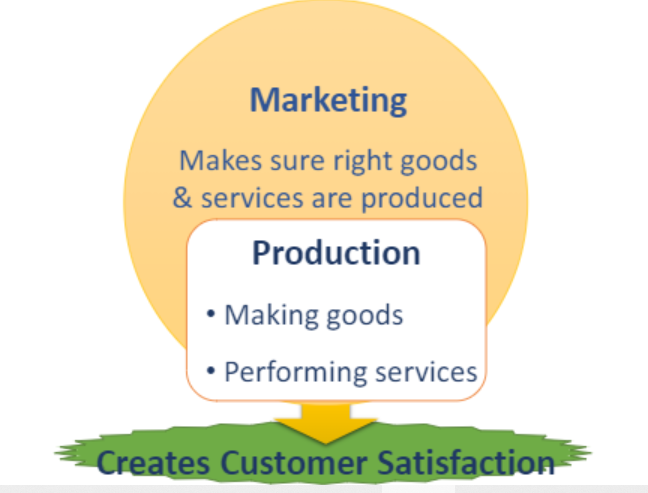 Marketing

Makes sure right goods & services are produced

Production

• Making goods

• Performing services

Creates Customer Satisfaction